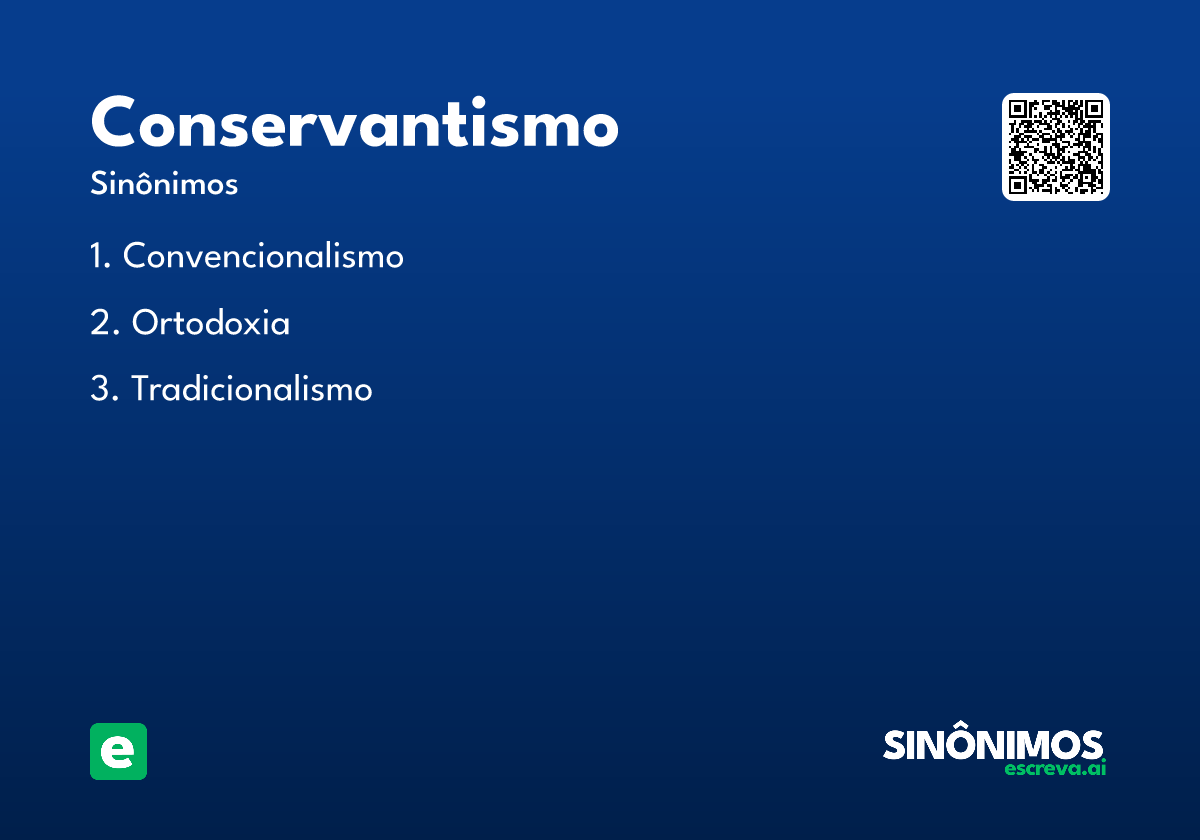 Conservantismo

Sinônimos

1. Convencionalismo

2. Ortodoxia

3. Tradicionalismo

e

SINÔNIMOS
escreva.ai